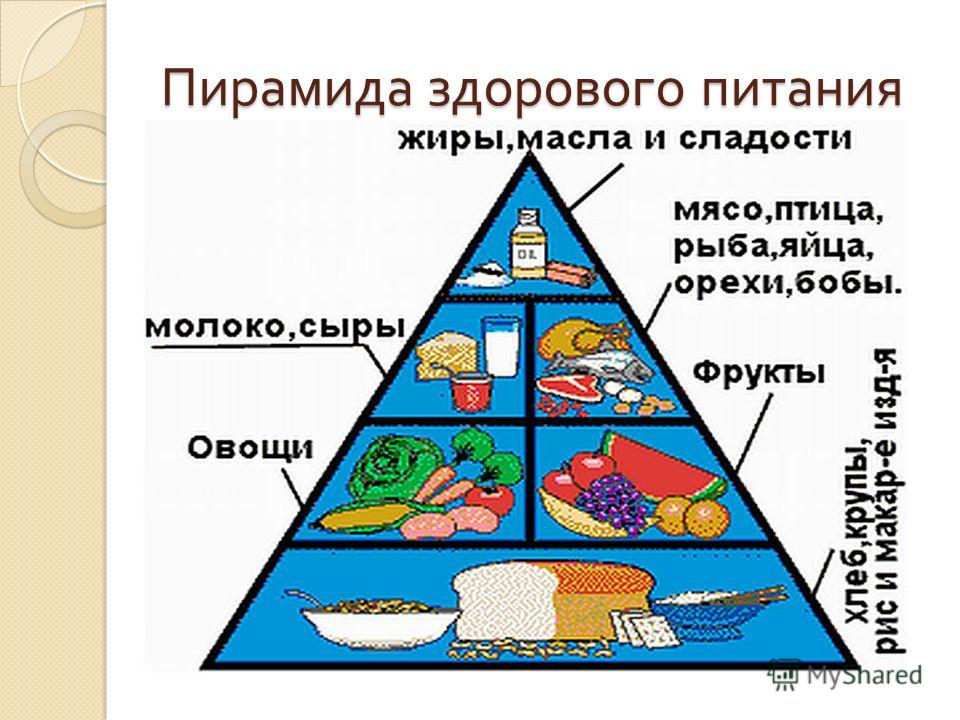 Пирамида здорового питания

жиры,масла и сладости

мясо,птица, рыба,яйца, орехи,бобы.

молоко,сыры

Фрукты

Овощи

хлеб,крупы, рис и макар-е изд-я

OIL

MyShared